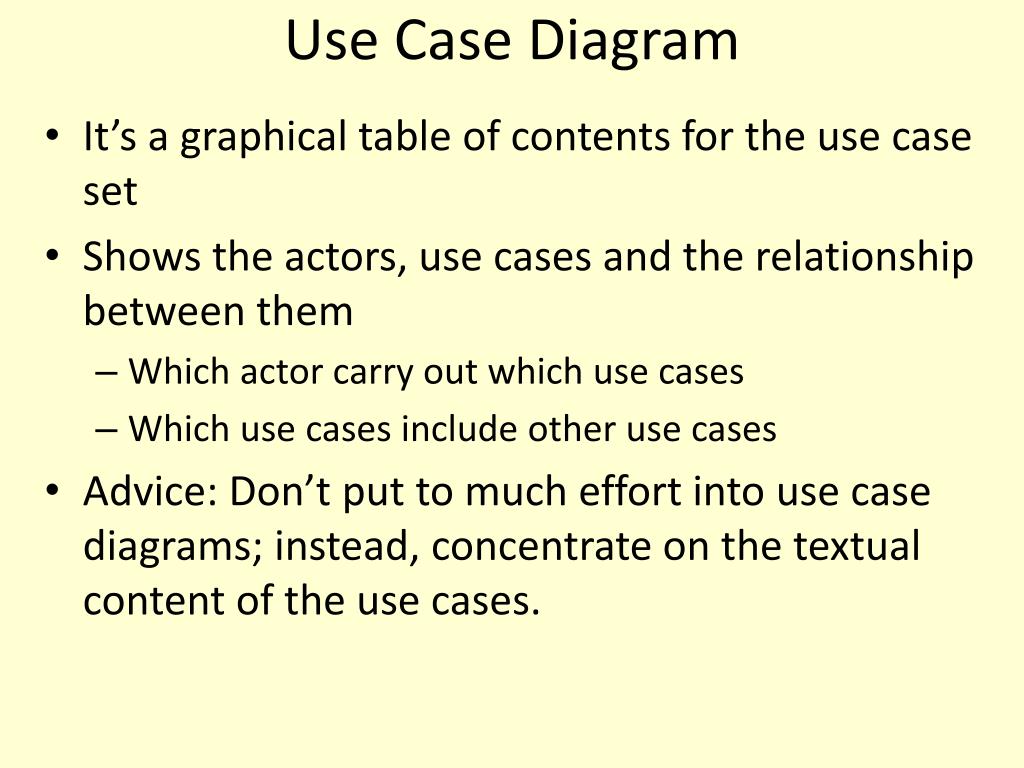 Use Case Diagram

• It’s a graphical table of contents for the use case set
• Shows the actors, use cases and the relationship between them
  – Which actor carry out which use cases
  – Which use cases include other use cases
• Advice: Don’t put to much effort into use case diagrams; instead, concentrate on the textual content of the use cases.